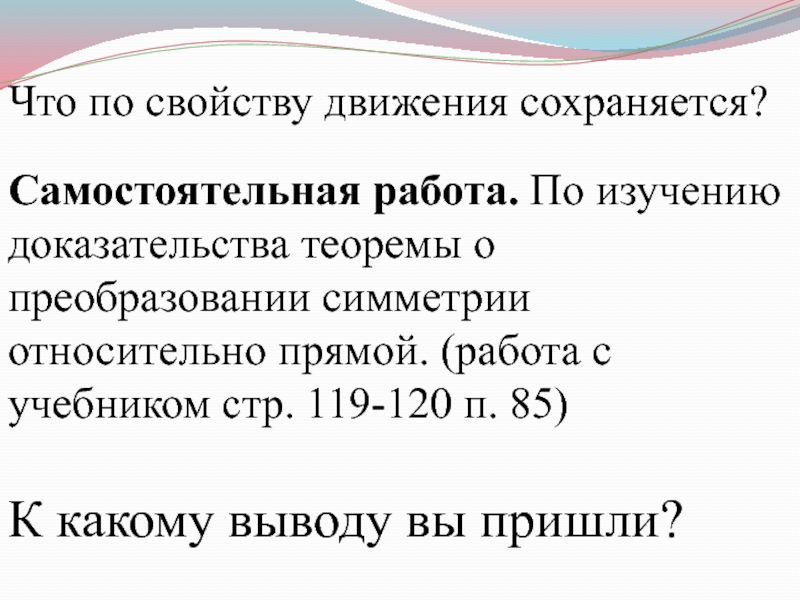 Что по свойству движения сохраняется?

Самостоятельная работа. По изучению доказательства теоремы о преобразовании симметрии относительно прямой. (работа с учебником стр. 119-120 п. 85)

К какому выводу вы пришли?